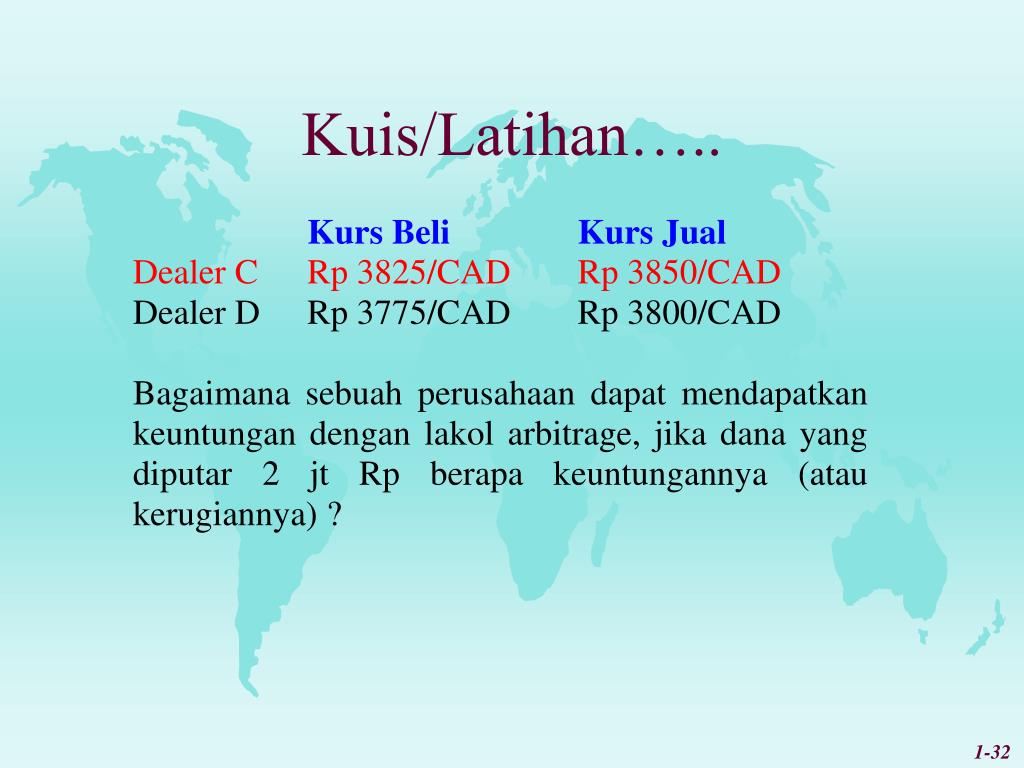 Kuis/Latihan…..

| | Kurs Beli | Kurs Jual |
|---|---|---|
| Dealer C | Rp 3825/CAD | Rp 3850/CAD |
| Dealer D | Rp 3775/CAD | Rp 3800/CAD |

Bagaimana sebuah perusahaan dapat mendapatkan keuntungan dengan lakol arbitrage, jika dana yang diputar 2 jt Rp berapa keuntungannya (atau kerugiannya) ?

1-32